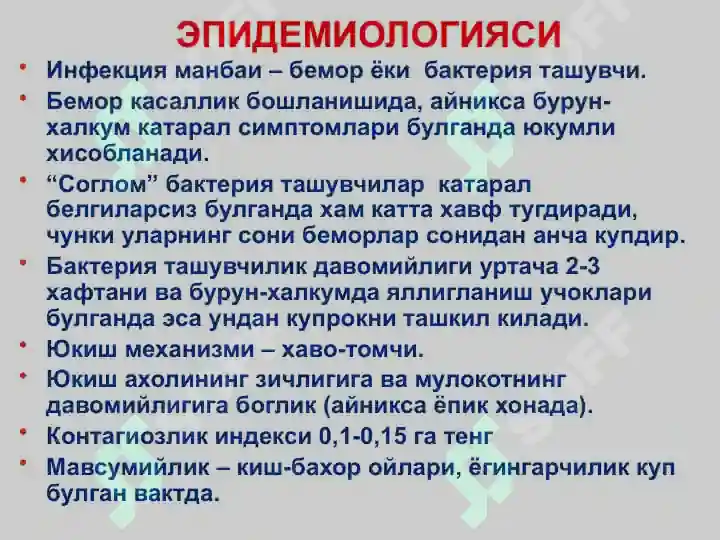 ЭПИДЕМИОЛОГИЯСИ

• Инфекция манбаи – бемор ёки бактерия ташувчи.
• Бемор касаллик бошланишида, айникса бурун-халкум катарал симптомлари булганда юкумли хисобланади.
• “Соглом” бактерия ташувчилар катарал белгиларсиз булганда хам катта хавф тугдиради, чунки уларнинг сони беморлар сонидан анча купдир.
• Бактерия ташувчилик давомийлиги уртача 2-3 хафтани ва бурун-халкумда яллигланиш учоклари булганда эса ундан купрокни ташкил килади.
• Юкиш механизми – хаво-томчи.
• Юкиш ахолининг зичлигига ва мулокотнинг давомийлигига боглик (айникса ёпик хонада).
• Контагиозлик индекси 0,1-0,15 га тенг
• Мавсумийлик – киш-бахор ойлари, ёгингарчилик куп булган вактда.